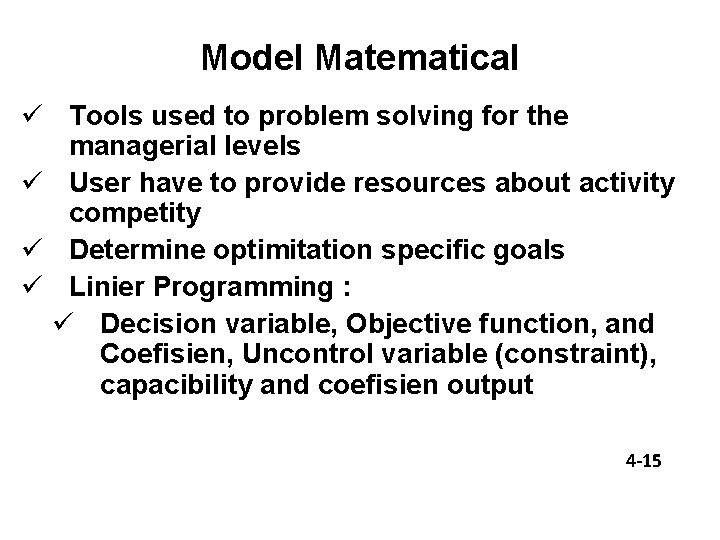 Model Matematical

✓ Tools used to problem solving for the managerial levels
✓ User have to provide resources about activity competity
✓ Determine optimitation specific goals
✓ Linier Programming :
✓ Decision variable, Objective function, and Coefisien, Uncontrol variable (constraint), capacibility and coefisien output

4-15